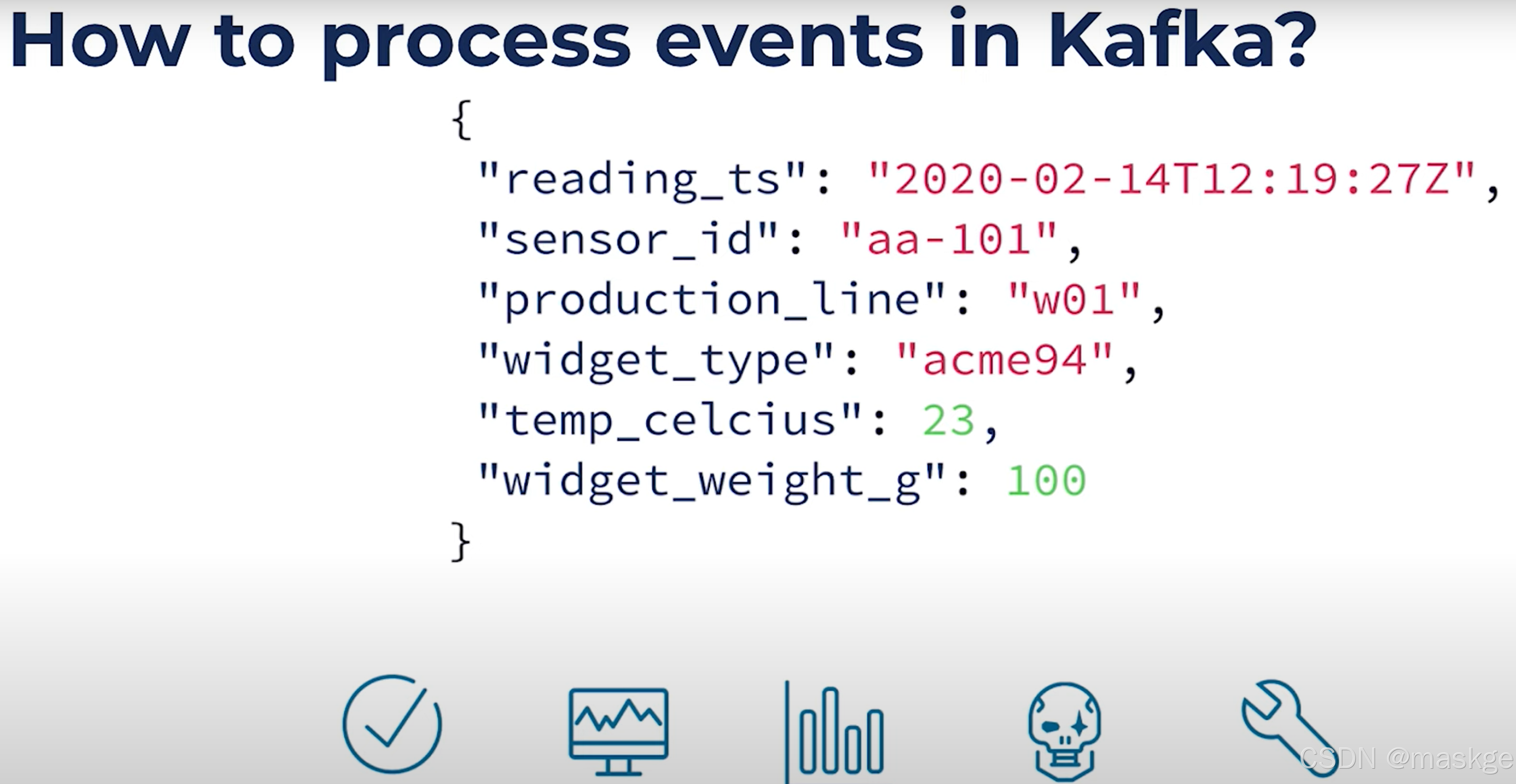 How to process events in Kafka?

{
"reading_ts": "2020-02-14T12:19:27Z",
"sensor_id": "aa-101",
"production_line": "w01",
"widget_type": "acme94",
"temp_celcius": 23,
"widget_weight_g": 100
}

CSDN @maskge